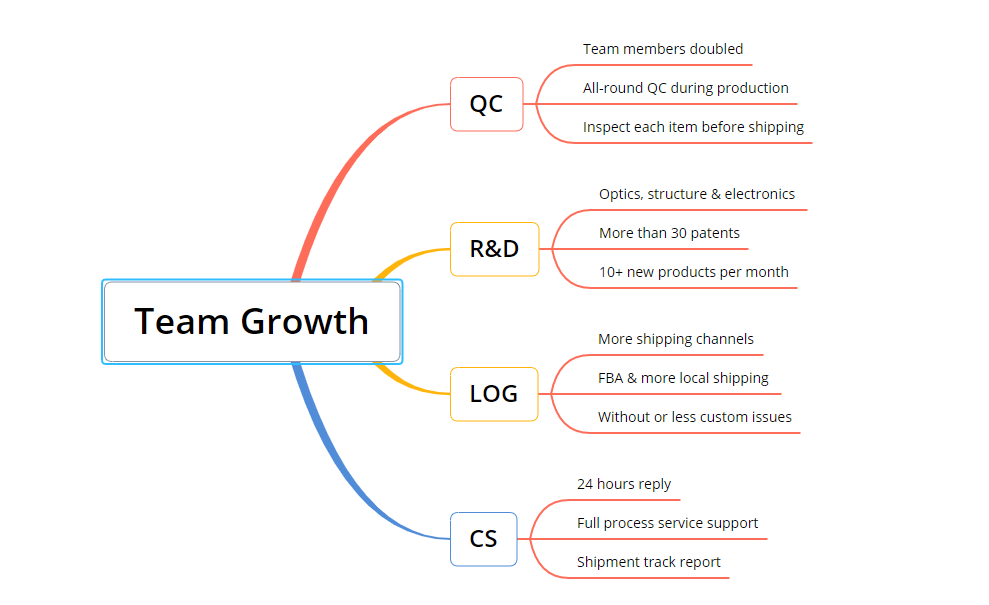 Team Growth

QC
Team members doubled
All-round QC during production
Inspect each item before shipping

R&D
Optics, structure & electronics
More than 30 patents
10+ new products per month

LOG
More shipping channels
FBA & more local shipping
Without or less custom issues

CS
24 hours reply
Full process service support
Shipment track report